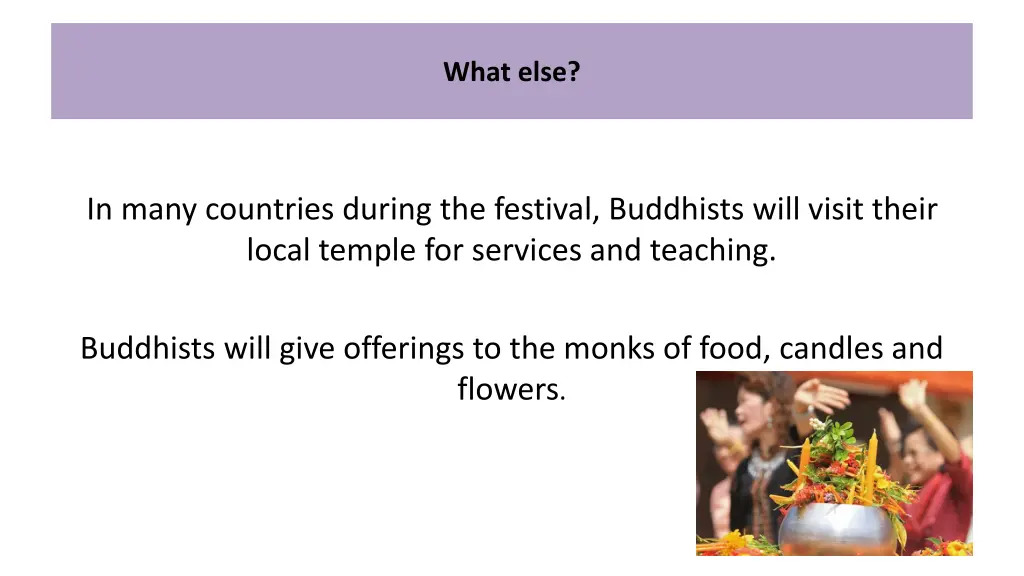 What else?

In many countries during the festival, Buddhists will visit their local temple for services and teaching.

Buddhists will give offerings to the monks of food, candles and flowers.